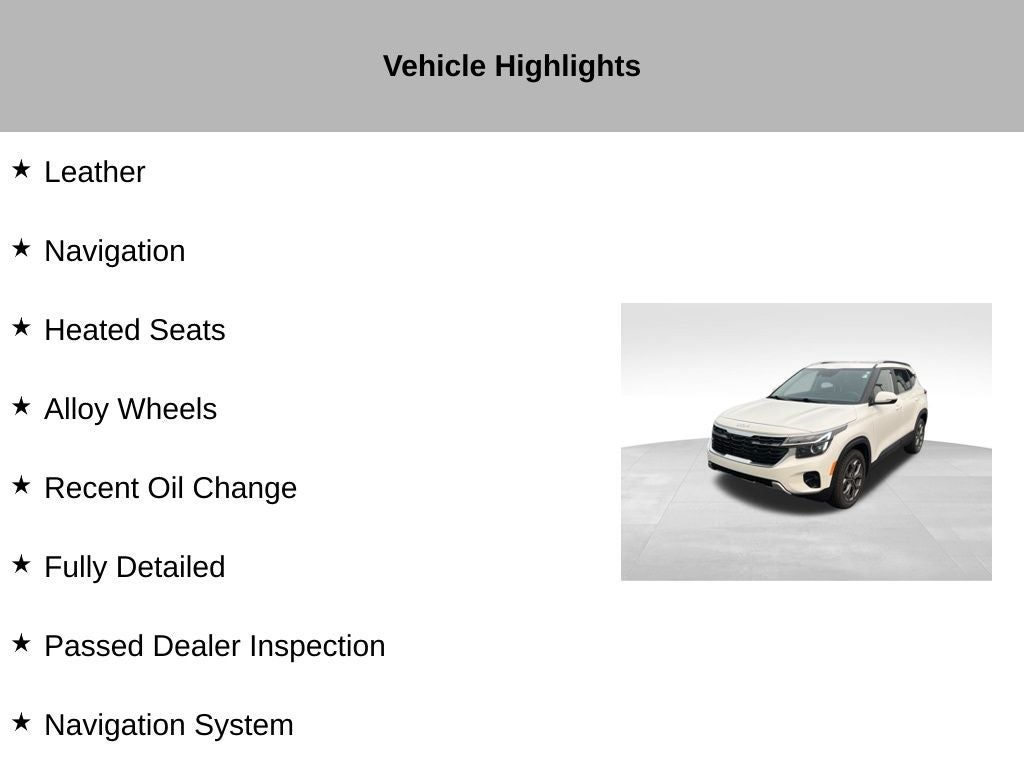 Vehicle Highlights

★ Leather

★ Navigation

★ Heated Seats

★ Alloy Wheels

★ Recent Oil Change

★ Fully Detailed

★ Passed Dealer Inspection

★ Navigation System